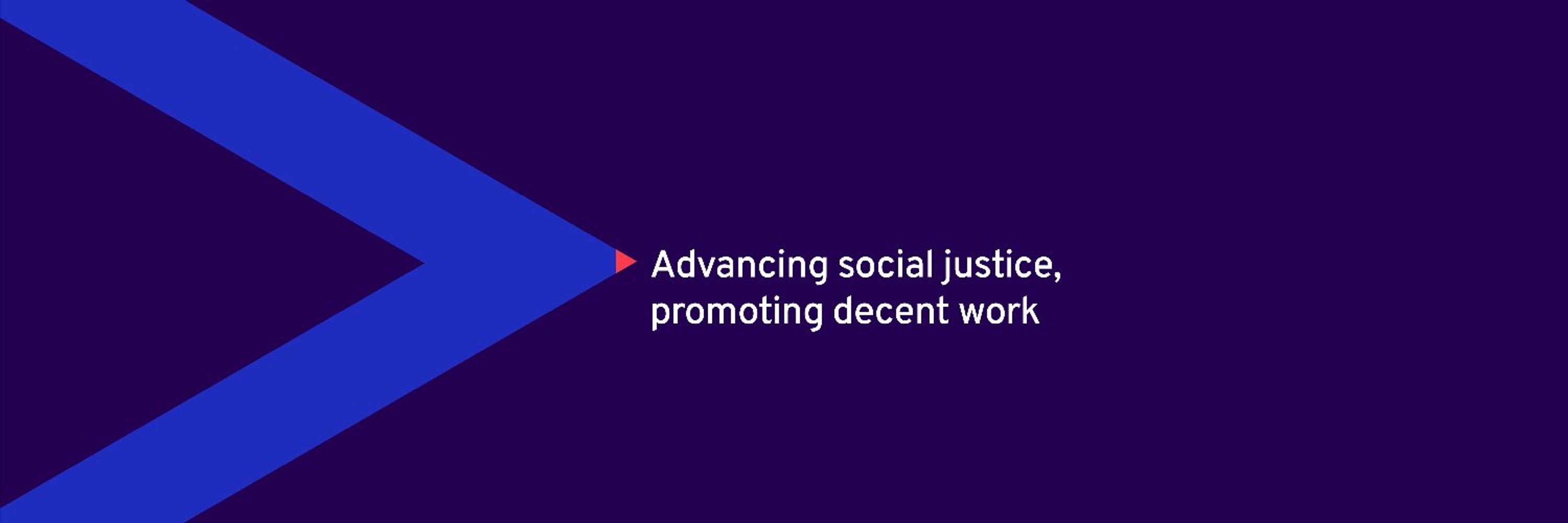 Advancing social justice, promoting decent work